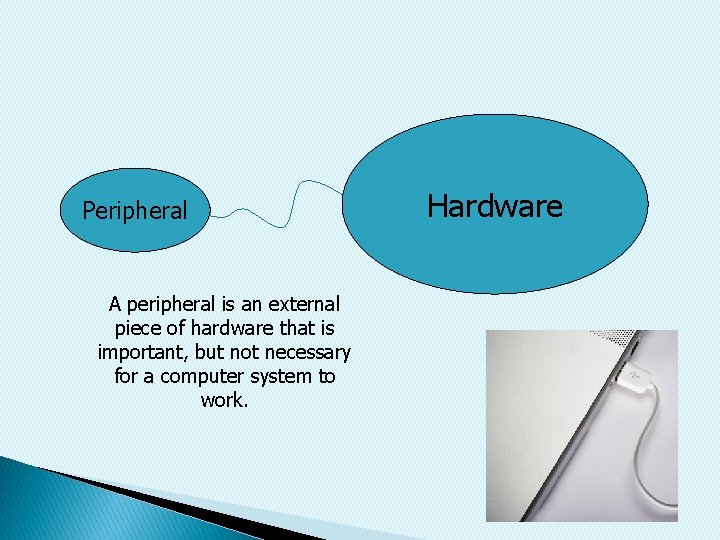 Peripheral

Hardware

A peripheral is an external piece of hardware that is important, but not necessary for a computer system to work.